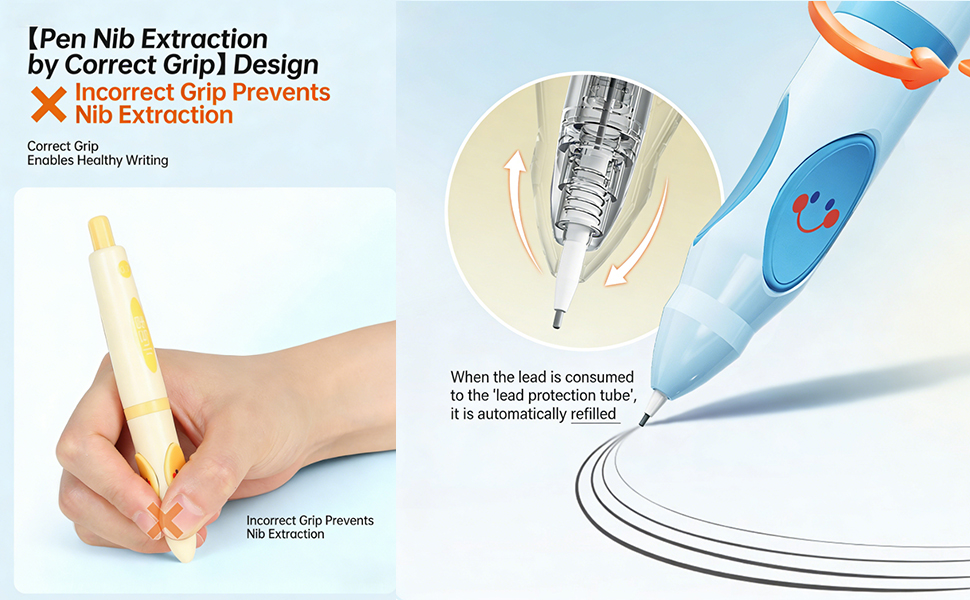 【Pen Nib Extraction by Correct Grip】Design

Incorrect Grip Prevents Nib Extraction

Correct Grip
Enables Healthy Writing

Incorrect Grip Prevents Nib Extraction

When the lead is consumed to the 'lead protection tube', it is automatically refilled